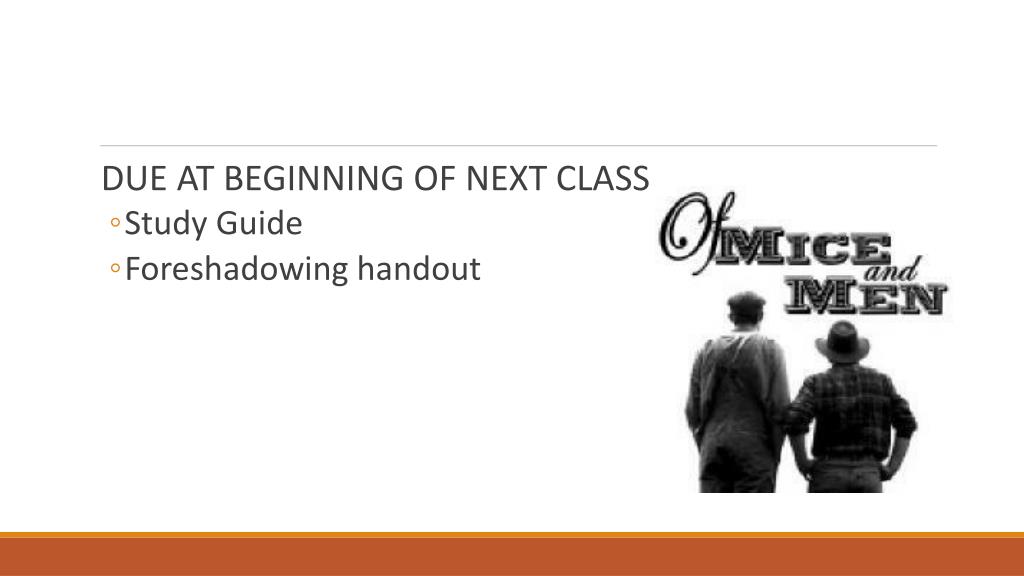 DUE AT BEGINNING OF NEXT CLASS

◦Study Guide

◦Foreshadowing handout

Of MICE and MEN